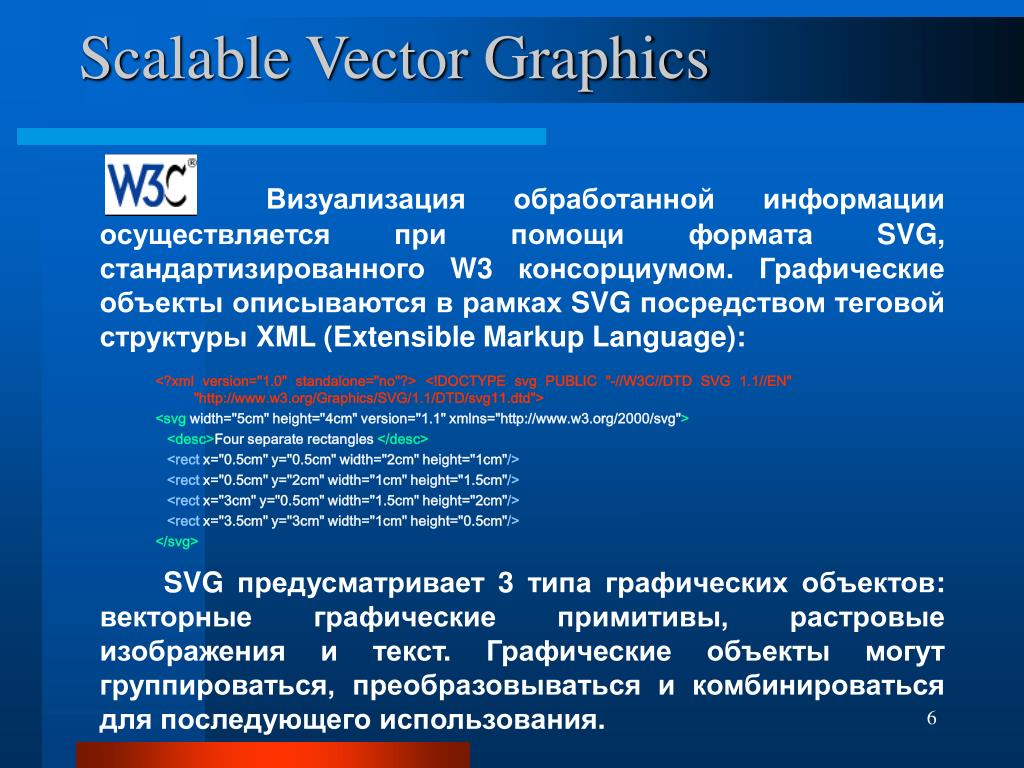 Scalable Vector Graphics

W3C®

Визуализация обработанной информации осуществляется при помощи формата SVG, стандартизированного W3 консорциумом. Графические объекты описываются в рамках SVG посредством теговой структуры XML (Extensible Markup Language):

<?xml version="1.0" standalone="no"?> <!DOCTYPE svg PUBLIC "-//W3C//DTD SVG 1.1//EN" "http://www.w3.org/Graphics/SVG/1.1/DTD/svg11.dtd">
<svg width="5cm" height="4cm" version="1.1" xmlns="http://www.w3.org/2000/svg">
<desc>Four separate rectangles </desc>
<rect x="0.5cm" y="0.5cm" width="2cm" height="1cm"/>
<rect x="0.5cm" y="2cm" width="1cm" height="1.5cm"/>
<rect x="3cm" y="0.5cm" width="1.5cm" height="2cm"/>
<rect x="3.5cm" y="3cm" width="1cm" height="0.5cm"/>
</svg>

SVG предусматривает 3 типа графических объектов: векторные графические примитивы, растровые изображения и текст. Графические объекты могут группироваться, преобразовываться и комбинироваться для последующего использования.

6